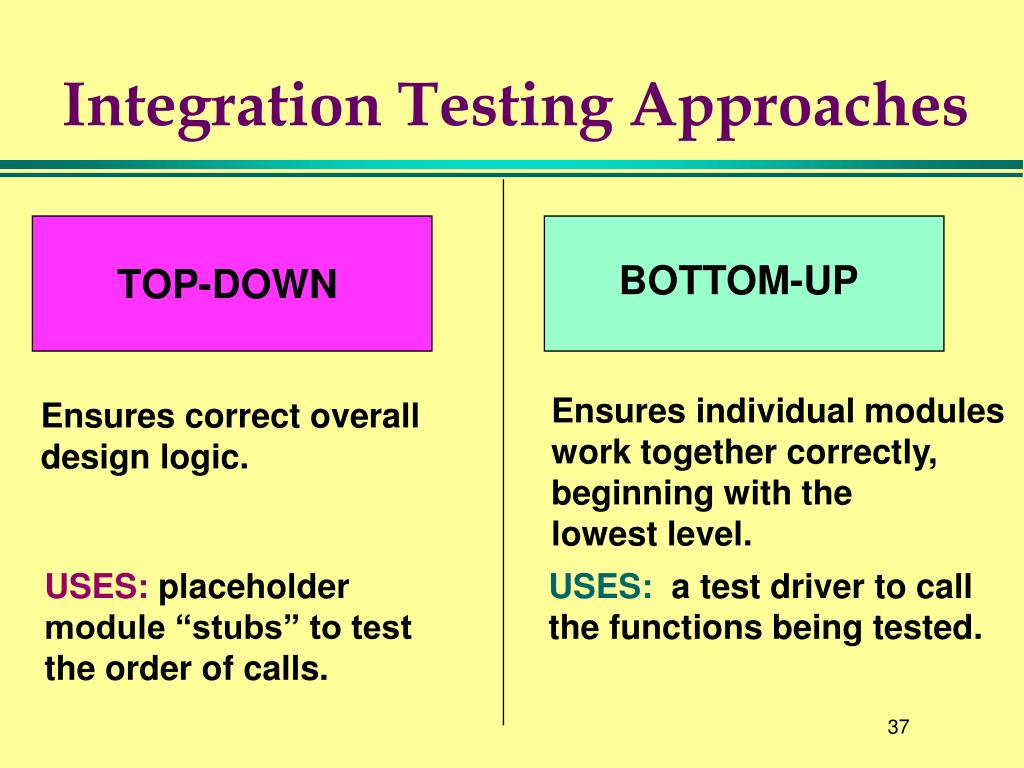 Integration Testing Approaches

TOP-DOWN

Ensures correct overall design logic.

USES: placeholder module “stubs” to test the order of calls.

BOTTOM-UP

Ensures individual modules work together correctly, beginning with the lowest level.

USES: a test driver to call the functions being tested.

37